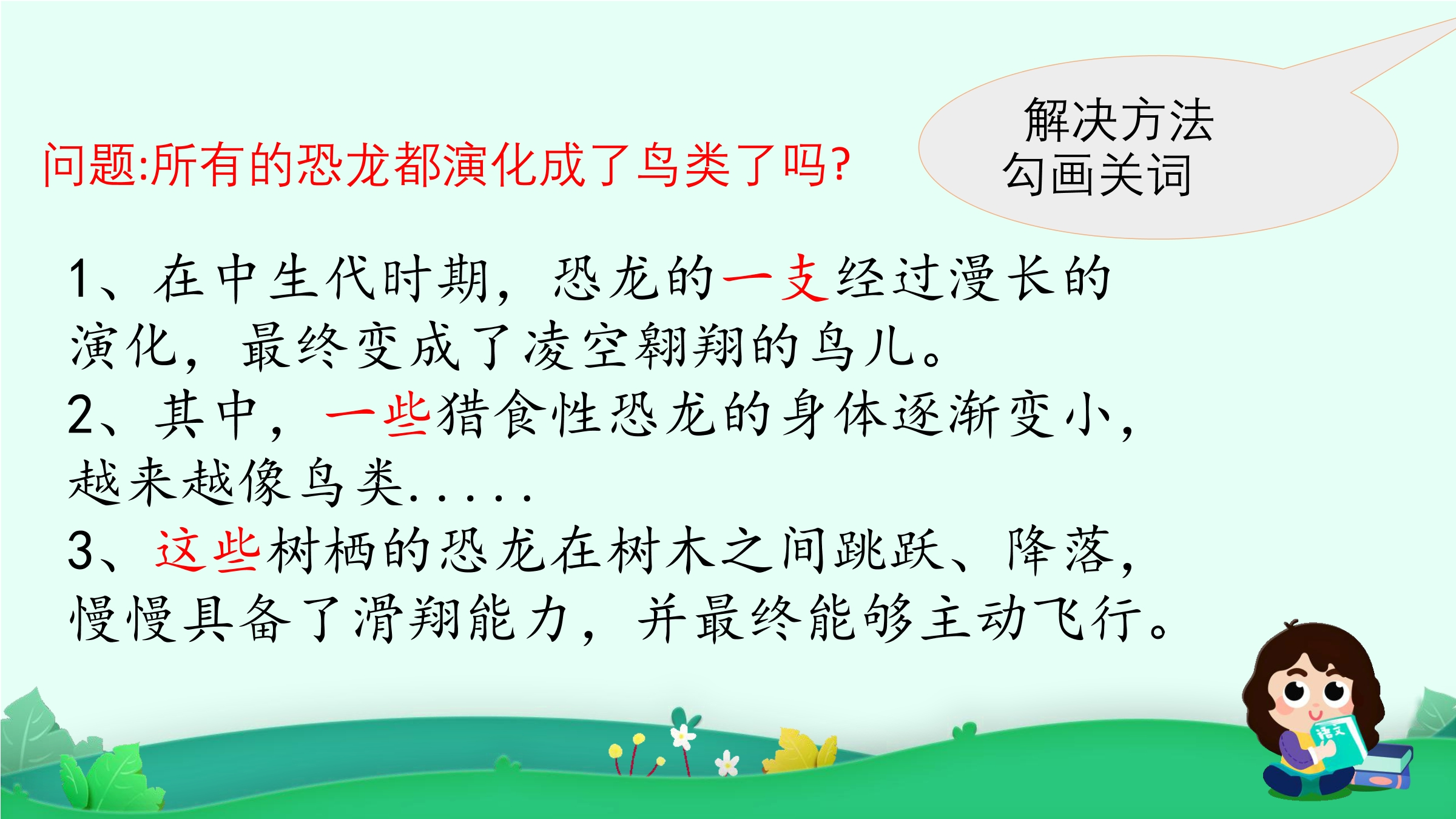 问题:所有的恐龙都演化成了鸟类了吗?

解决方法
勾画关词

1、在中生代时期，恐龙的一支经过漫长的演化，最终变成了凌空翱翔的鸟儿。
2、其中，一些猎食性恐龙的身体逐渐变小，越来越像鸟类.....
3、这些树栖的恐龙在树木之间跳跃、降落，慢慢具备了滑翔能力，并最终能够主动飞行。

语文